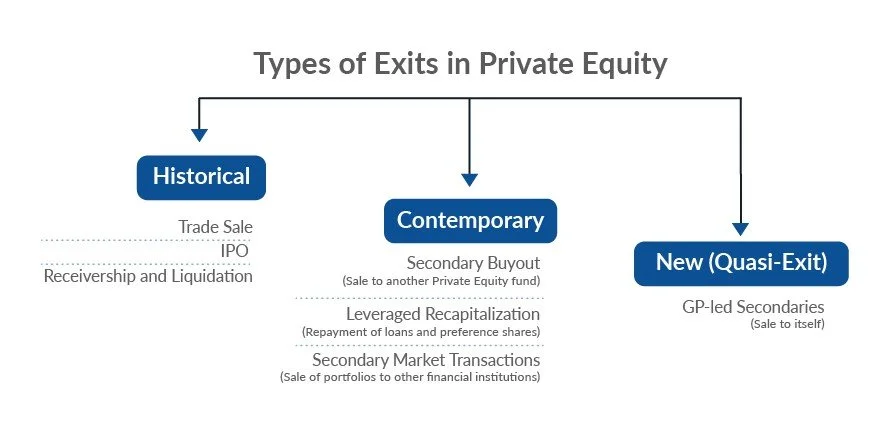 Types of Exits in Private Equity

Historical

Trade Sale

IPO

Receivership and Liquidation

Contemporary

Secondary Buyout
(Sale to another Private Equity fund)

Leveraged Recapitalization
(Repayment of loans and preference shares)

Secondary Market Transactions
(Sale of portfolios to other financial institutions)

New (Quasi-Exit)

GP-led Secondaries
(Sale to itself)